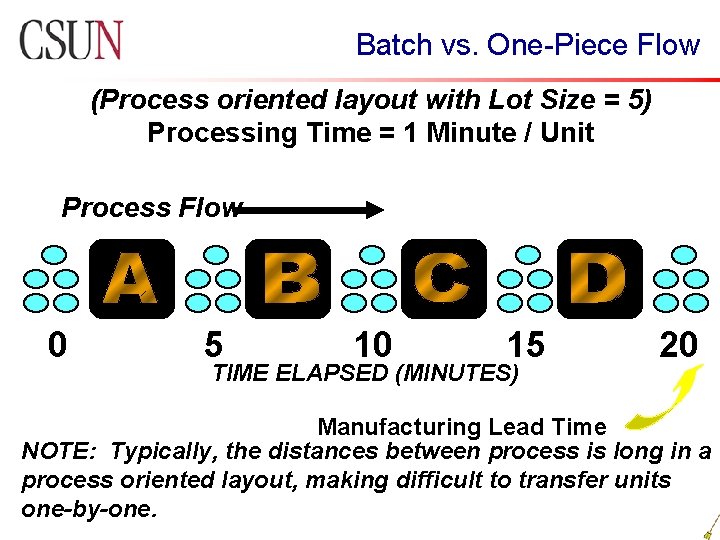 CSUN

Batch vs. One-Piece Flow

(Process oriented layout with Lot Size = 5)
Processing Time = 1 Minute / Unit

Process Flow

A B C D

0 5 10 15 20

TIME ELAPSED (MINUTES)

Manufacturing Lead Time

NOTE: Typically, the distances between process is long in a process oriented layout, making difficult to transfer units one-by-one.